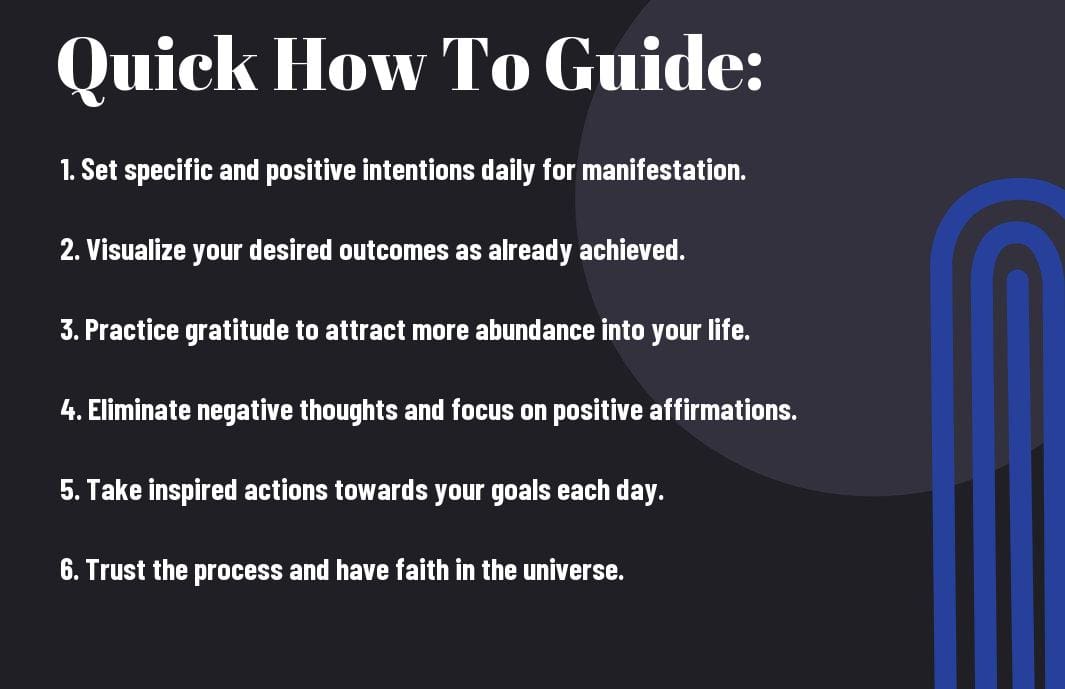 Quick How To Guide:

1. Set specific and positive intentions daily for manifestation.

2. Visualize your desired outcomes as already achieved.

3. Practice gratitude to attract more abundance into your life.

4. Eliminate negative thoughts and focus on positive affirmations.

5. Take inspired actions towards your goals each day.

6. Trust the process and have faith in the universe.